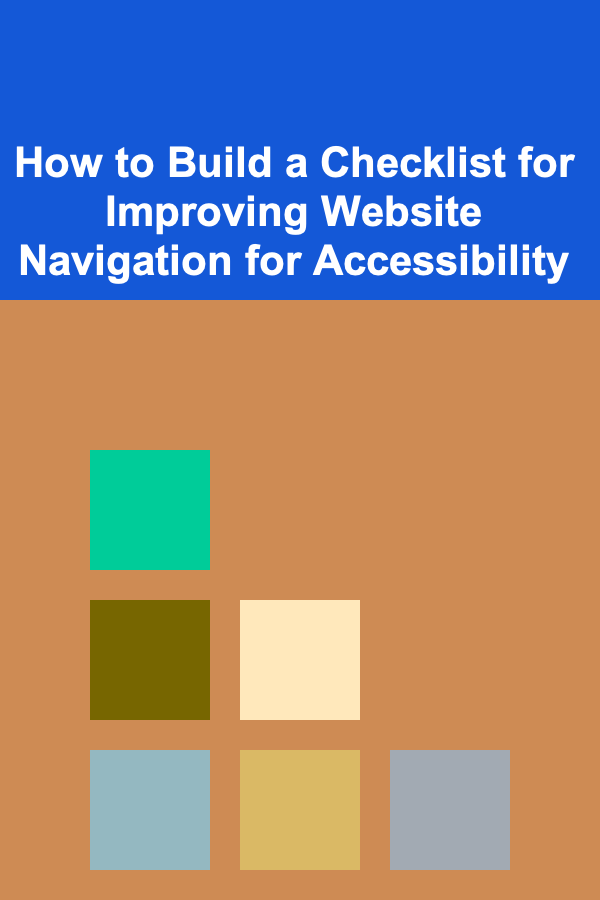 How to Build a Checklist for Improving Website Navigation for Accessibility